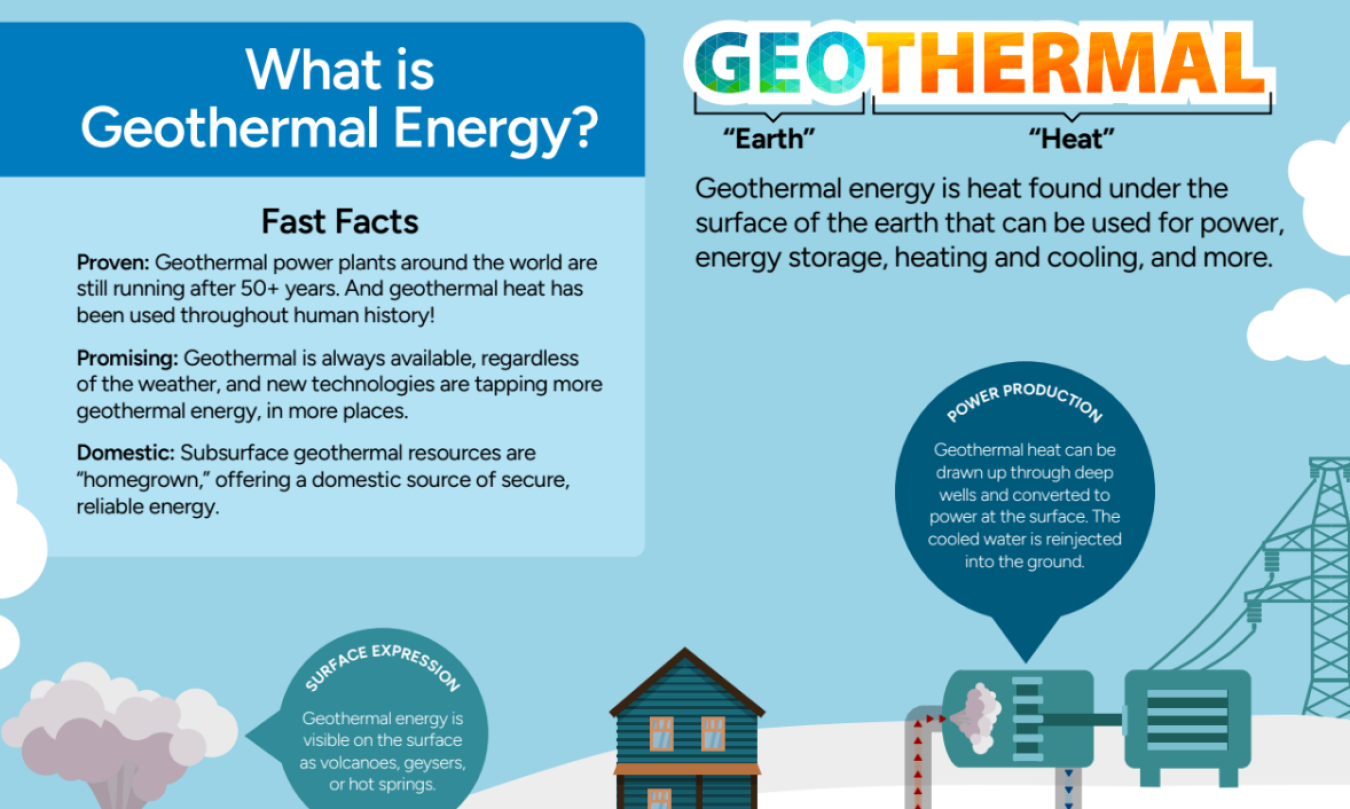 What is Geothermal Energy?

Fast Facts

Proven: Geothermal power plants around the world are still running after 50+ years. And geothermal heat has been used throughout human history!

Promising: Geothermal is always available, regardless of the weather, and new technologies are tapping more geothermal energy, in more places.

Domestic: Subsurface geothermal resources are "homegrown," offering a domestic source of secure, reliable energy.

GEOTHERMAL

"Earth" "Heat"

Geothermal energy is heat found under the surface of the earth that can be used for power, energy storage, heating and cooling, and more.

POWER PRODUCTION

Geothermal heat can be drawn up through deep wells and converted to power at the surface. The cooled water is reinjected into the ground.

SURFACE EXPRESSION

Geothermal energy is visible on the surface as volcanoes, geysers, or hot springs.